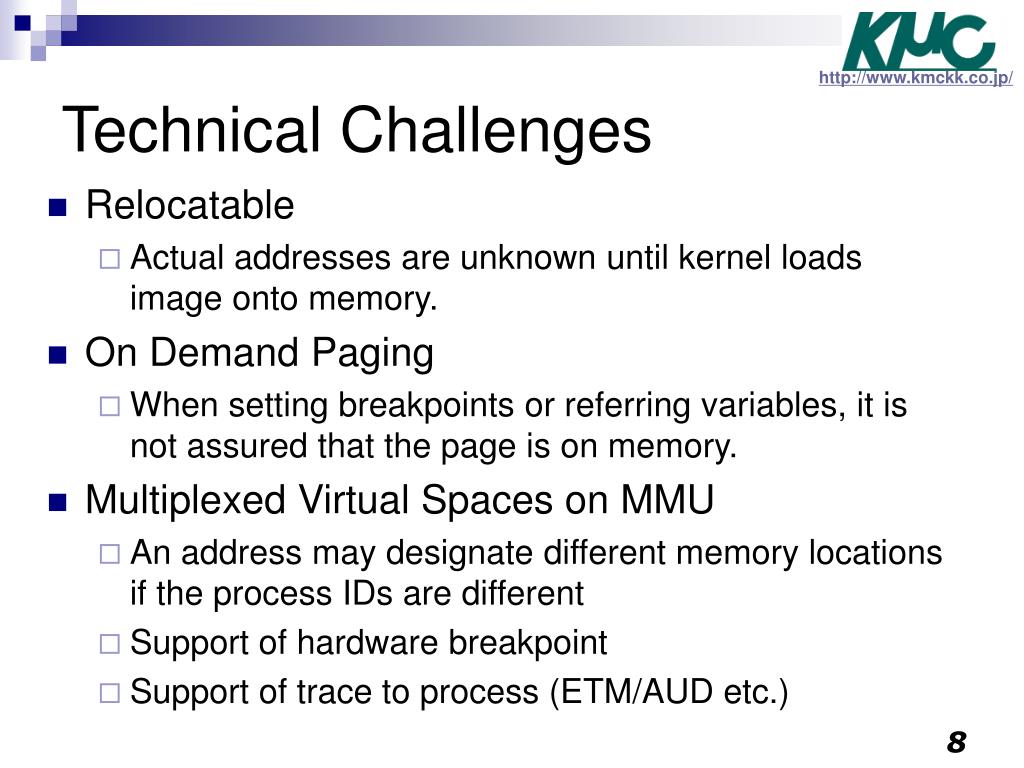 KMC
http://www.kmckk.co.jp/

Technical Challenges

Relocatable
Actual addresses are unknown until kernel loads image onto memory.

On Demand Paging
When setting breakpoints or referring variables, it is not assured that the page is on memory.

Multiplexed Virtual Spaces on MMU
An address may designate different memory locations if the process IDs are different
Support of hardware breakpoint
Support of trace to process (ETM/AUD etc.)

8